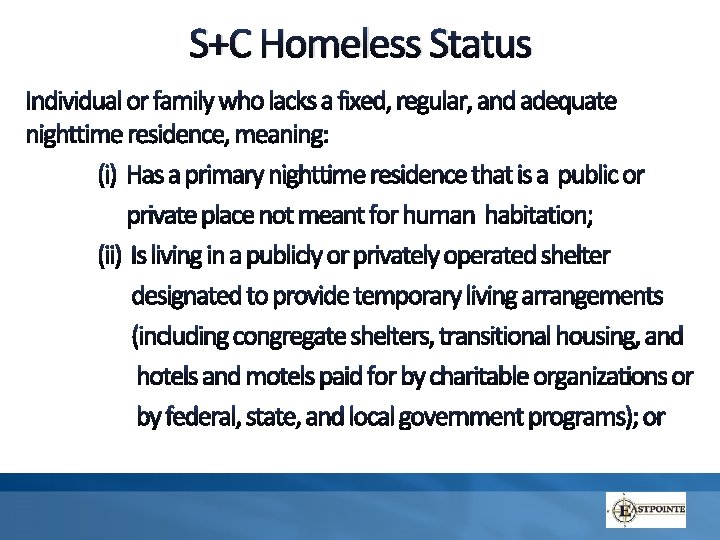 S+C Homeless Status

Individual or family who lacks a fixed, regular, and adequate nighttime residence, meaning:

(i) Has a primary nighttime residence that is a public or private place not meant for human habitation;

(ii) Is living in a publicly or privately operated shelter designated to provide temporary living arrangements (including congregate shelters, transitional housing, and hotels and motels paid for by charitable organizations or by federal, state, and local government programs); or

EASTPOINTE